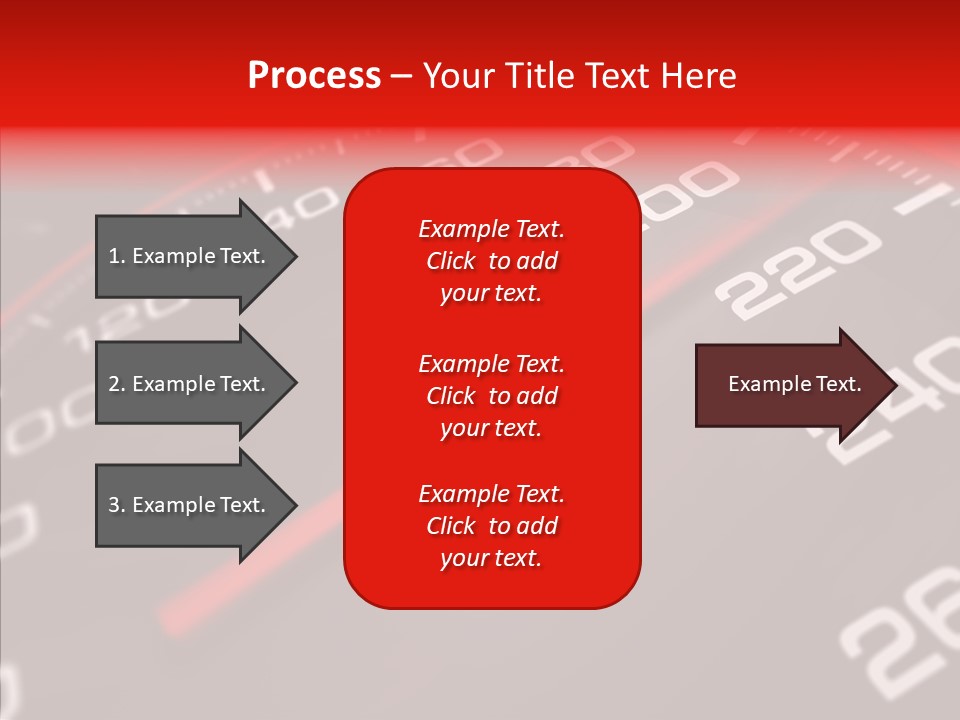 Process – Your Title Text Here

1. Example Text.

2. Example Text.

3. Example Text.

Example Text. Click to add your text.

Example Text. Click to add your text.

Example Text. Click to add your text.

Example Text.

220

240